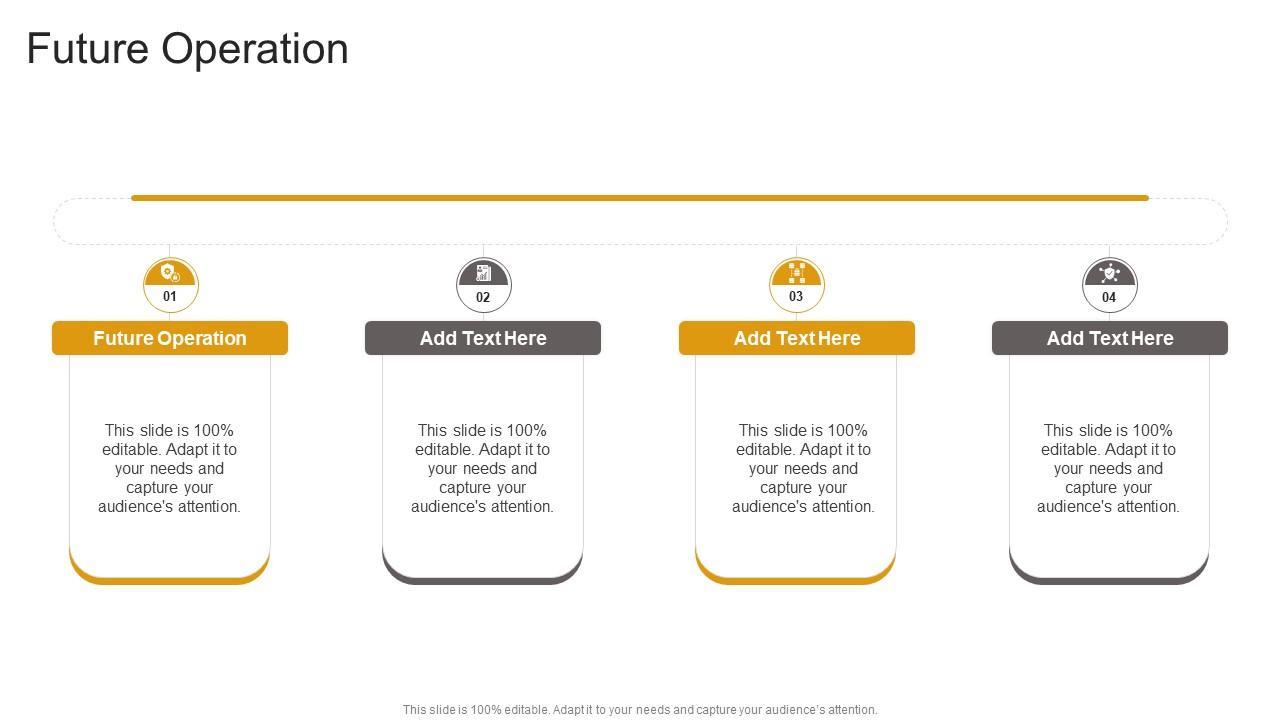 Future Operation

01

Future Operation

This slide is 100% editable. Adapt it to your needs and capture your audience's attention.

02

Add Text Here

This slide is 100% editable. Adapt it to your needs and capture your audience's attention.

03

Add Text Here

This slide is 100% editable. Adapt it to your needs and capture your audience's attention.

04

Add Text Here

This slide is 100% editable. Adapt it to your needs and capture your audience's attention.

This slide is 100% editable. Adapt it to your needs and capture your audience's attention.